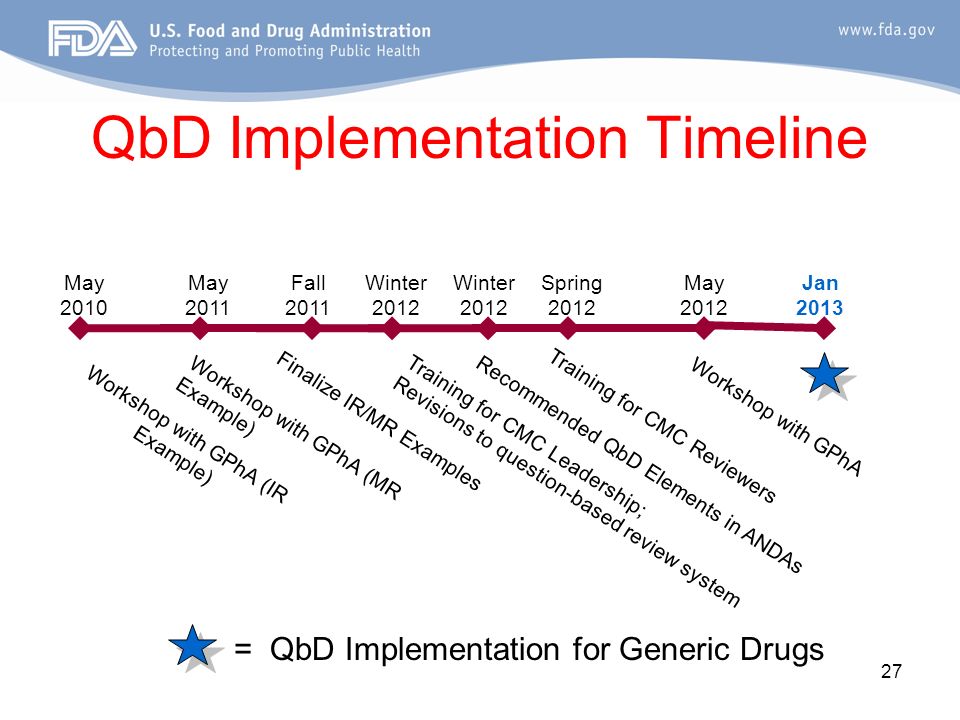 FDA U.S. Food and Drug Administration
Protecting and Promoting Public Health

www.fda.gov

QbD Implementation Timeline

May 2010
May 2011
Fall 2011
Winter 2012
Winter 2012
Spring 2012
May 2012
Jan 2013

Workshop with GPhA (IR Example)

Workshop with GPhA (MR Example)

Finalize IR/MR Examples

Training for CMC Leadership; Revisions to question-based review system

Recommended QbD Elements in ANDAs

Training for CMC Reviewers

Workshop with GPhA

= QbD Implementation for Generic Drugs

27